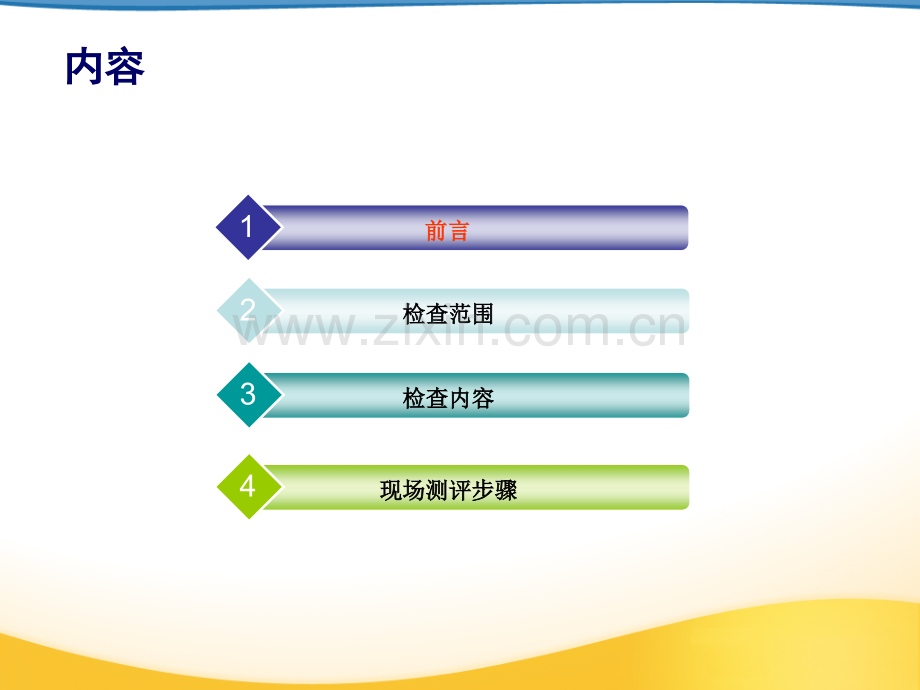 内容

1
前言

2
检查范围

3
检查内容

4
现场测评步骤

www.zixin.com.cn